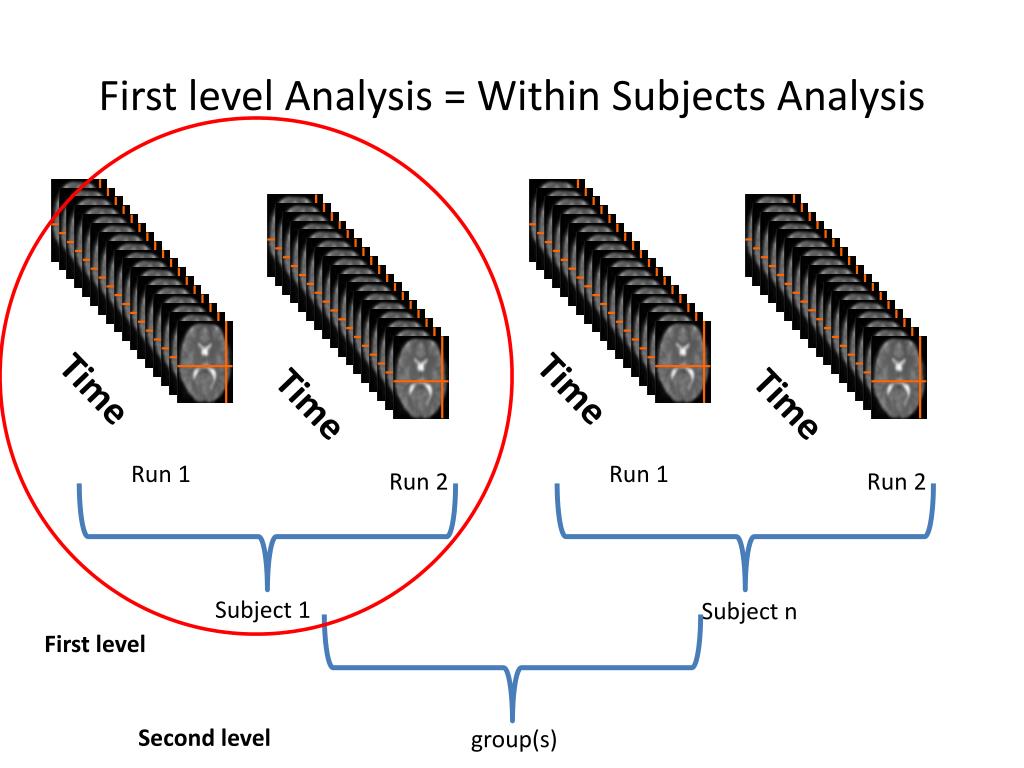 First level Analysis = Within Subjects Analysis

Time

Time

Time

Time

Run 1

Run 2

Run 1

Run 2

Subject 1

Subject n

First level

Second level

group(s)